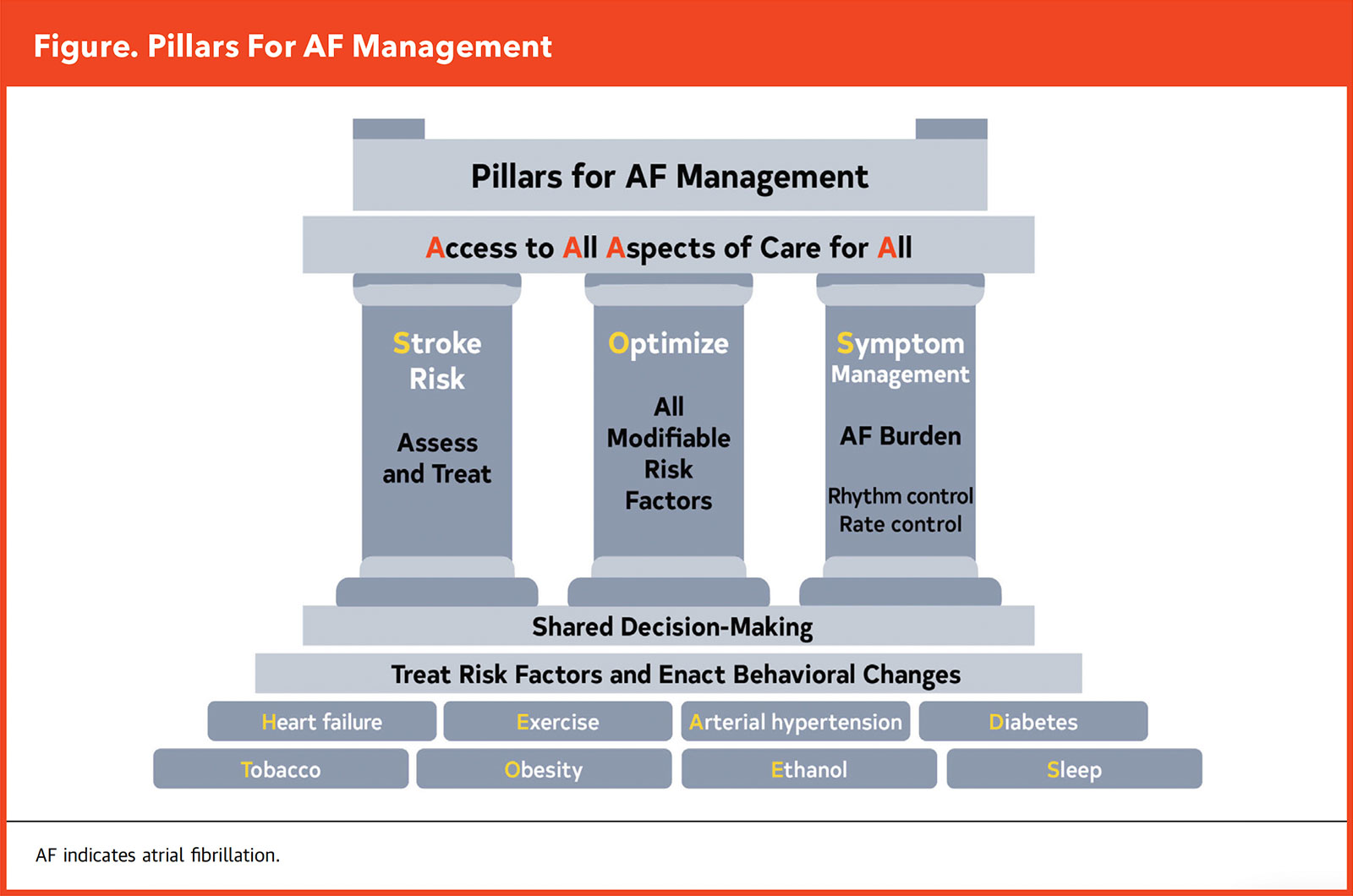 Figure. Pillars For AF Management

Pillars for AF Management

Access to All Aspects of Care for All

Stroke Risk

Assess and Treat

Optimize

All Modifiable Risk Factors

Symptom Management

AF Burden

Rhythm control
Rate control

Shared Decision-Making

Treat Risk Factors and Enact Behavioral Changes

Heart failure

Exercise

Arterial hypertension

Diabetes

Tobacco

Obesity

Ethanol

Sleep

AF indicates atrial fibrillation.